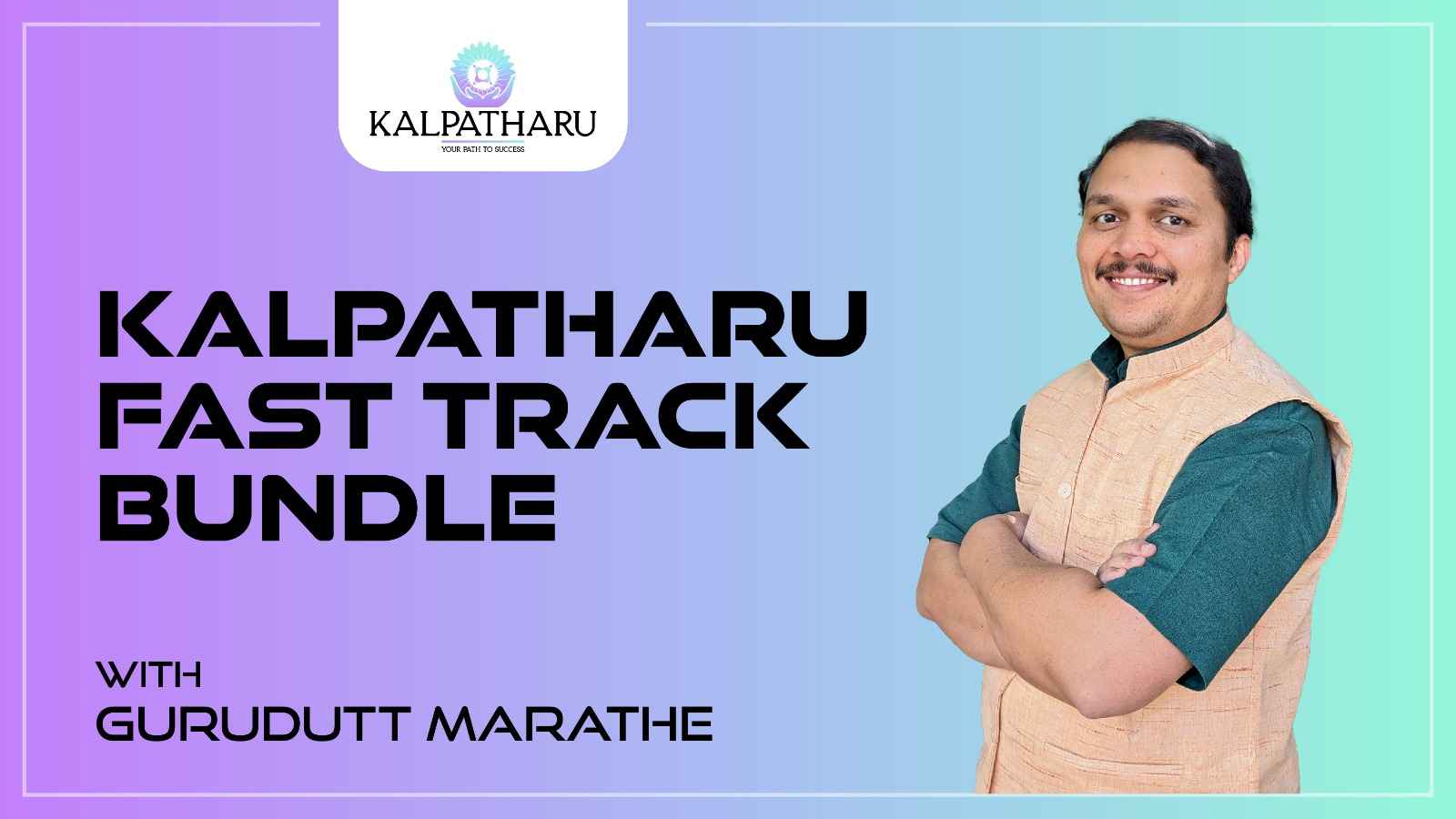 KALPATHARU
YOUR PATH TO SUCCESS

KALPATHARU FAST TRACK BUNDLE

WITH
GURUDUTT MARATHE